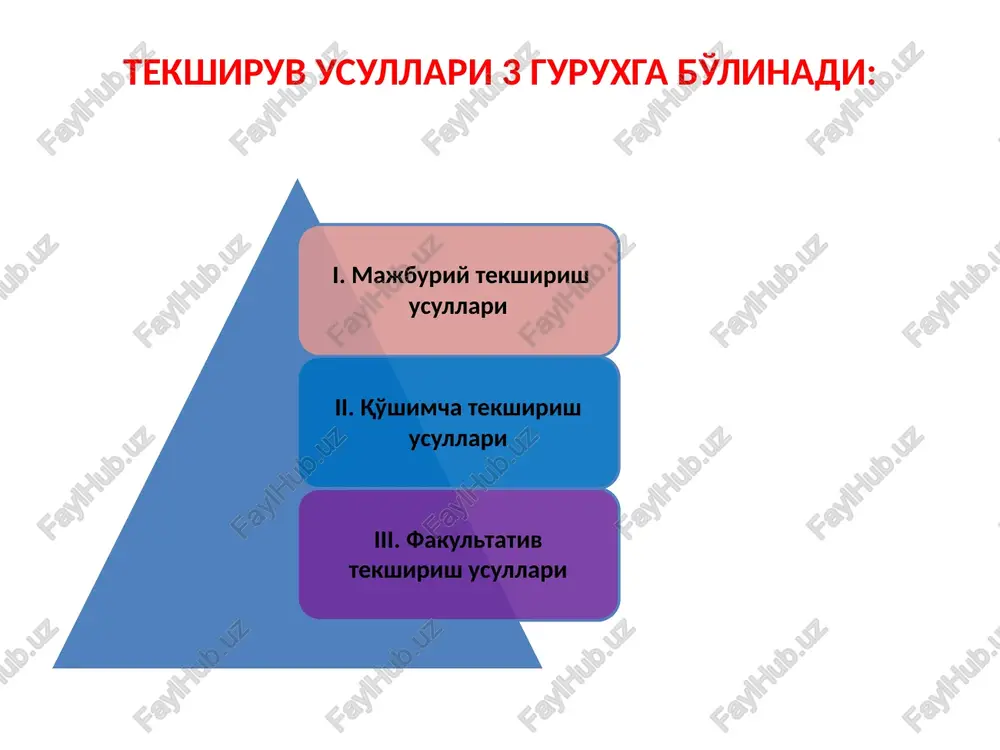 ТЕКШИРУВ УСУЛЛАРИ 3 ГУРУХГА БЎЛИНАДИ:

I. Мажбурий текшириш усуллари

II. Қўшимча текшириш усуллари

III. Факультатив текшириш усуллари

FaylHub.uz